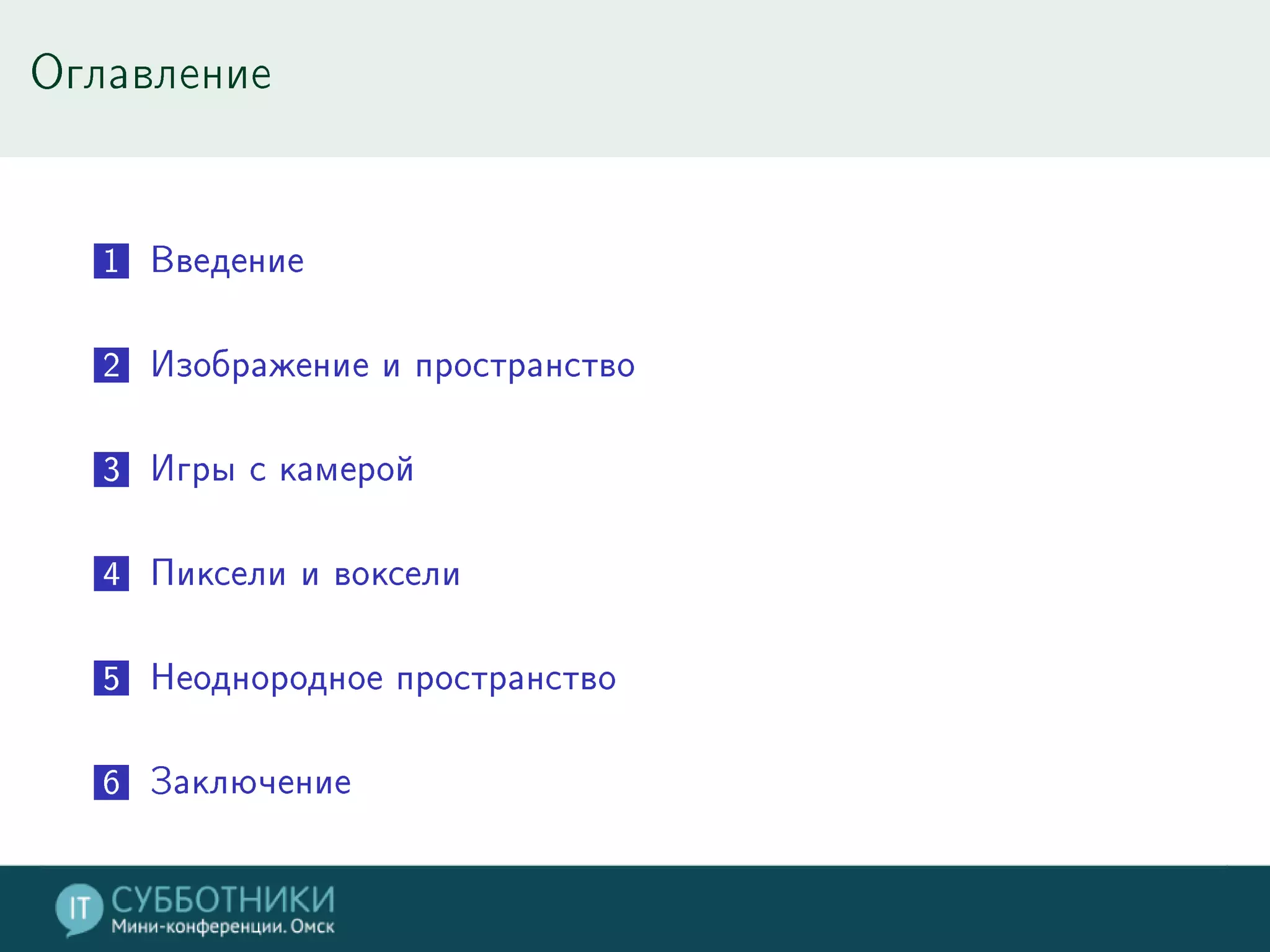 Оглавление

1 Введение

2 Изображение и пространство

3 Игры с камерой

4 Пиксели и воксели

5 Неоднородное пространство

6 Заключение

IT СУББОТНИКИ
Мини-конференции. Омск